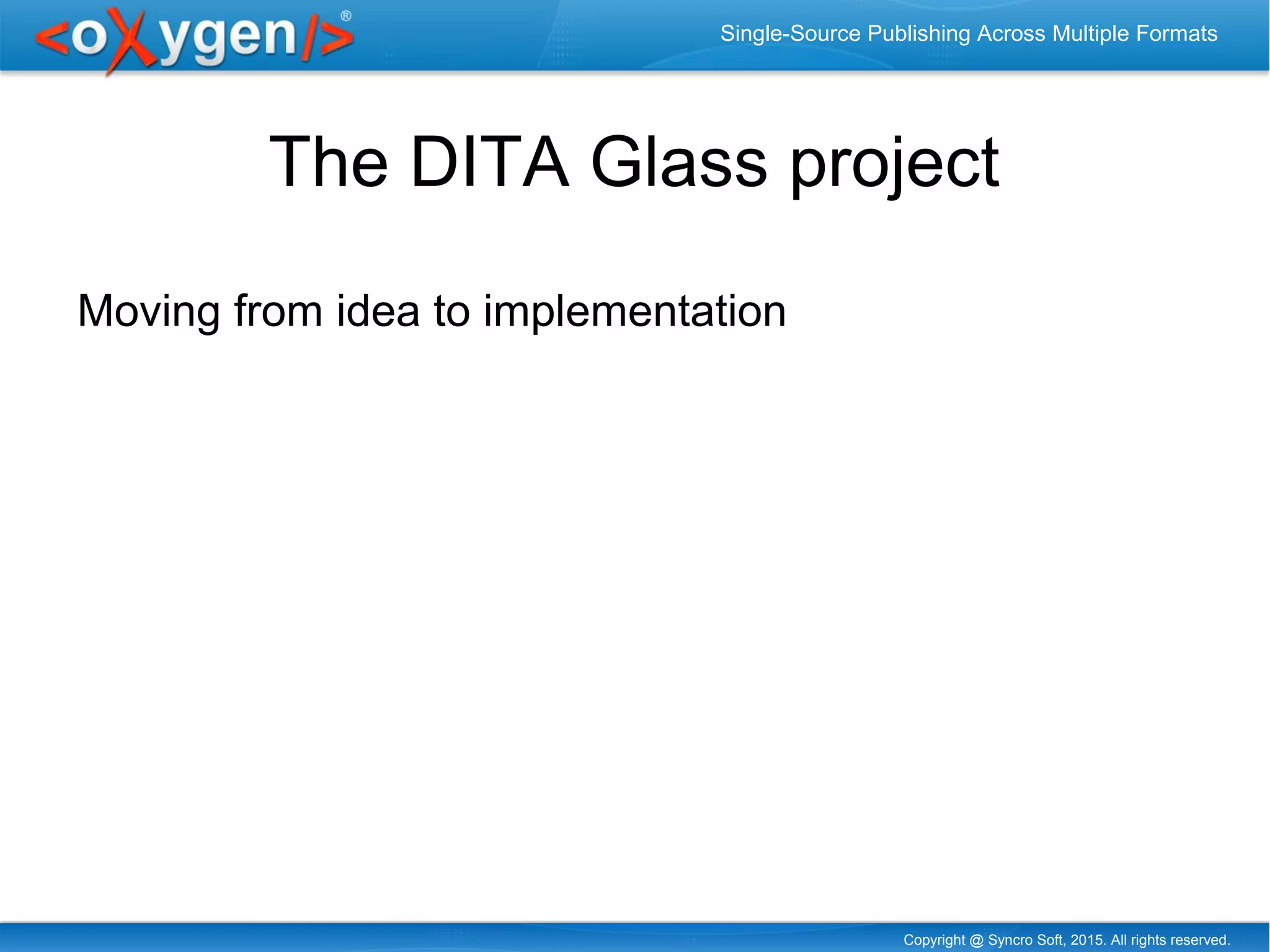 <oXygen/>®

Single-Source Publishing Across Multiple Formats

The DITA Glass project

Moving from idea to implementation

Copyright @ Syncro Soft, 2015. All rights reserved.